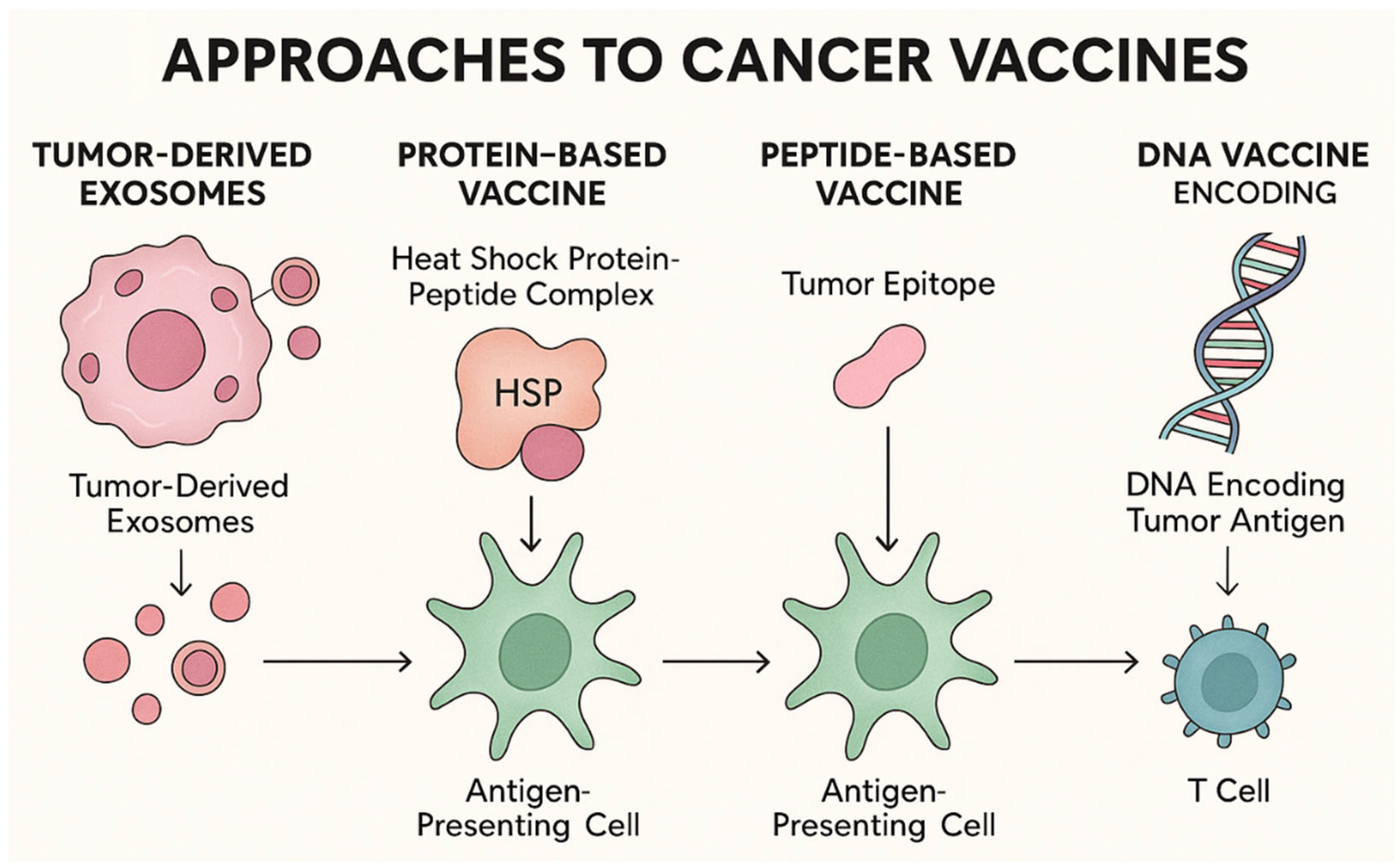 APPROACHES TO CANCER VACCINES

TUMOR-DERIVED EXOSOMES

Tumor-Derived Exosomes

PROTEIN–BASED VACCINE

Heat Shock Protein-Peptide Complex

HSP

Antigen-Presenting Cell

PEPTIDE-BASED VACCINE

Tumor Epitope

Antigen-Presenting Cell

DNA VACCINE ENCODING

DNA Encoding Tumor Antigen

T Cell